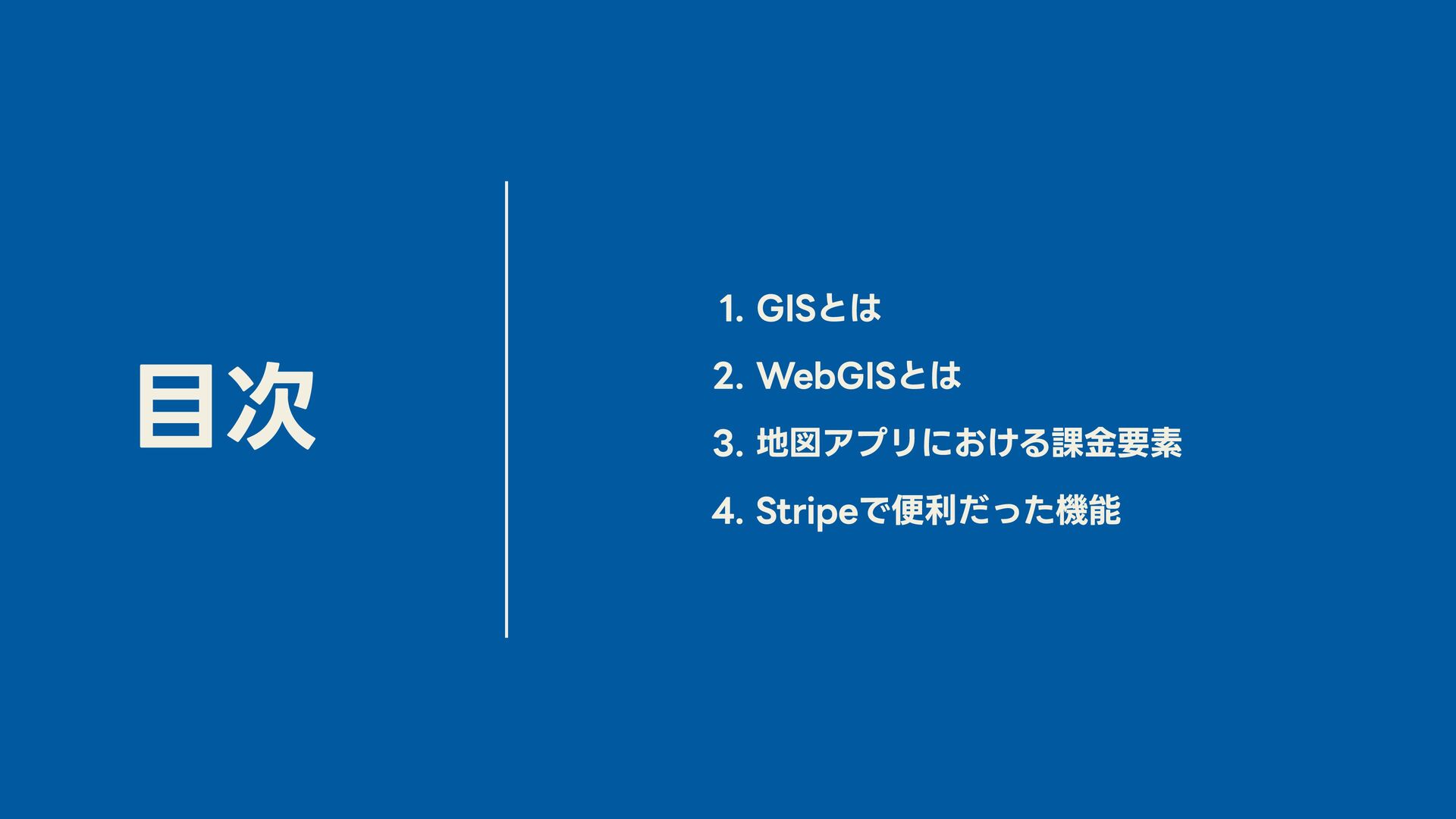 目次

1. GISとは
2. WebGISとは
3. 地図アプリにおける課金要素
4. Stripeで便利だった機能